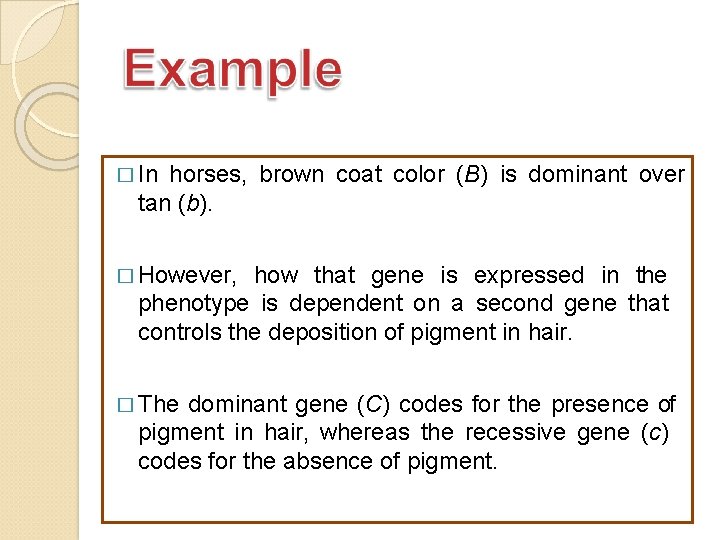 Example

□ In horses, brown coat color (B) is dominant over tan (b).

□ However, how that gene is expressed in the phenotype is dependent on a second gene that controls the deposition of pigment in hair.

□ The dominant gene (C) codes for the presence of pigment in hair, whereas the recessive gene (c) codes for the absence of pigment.